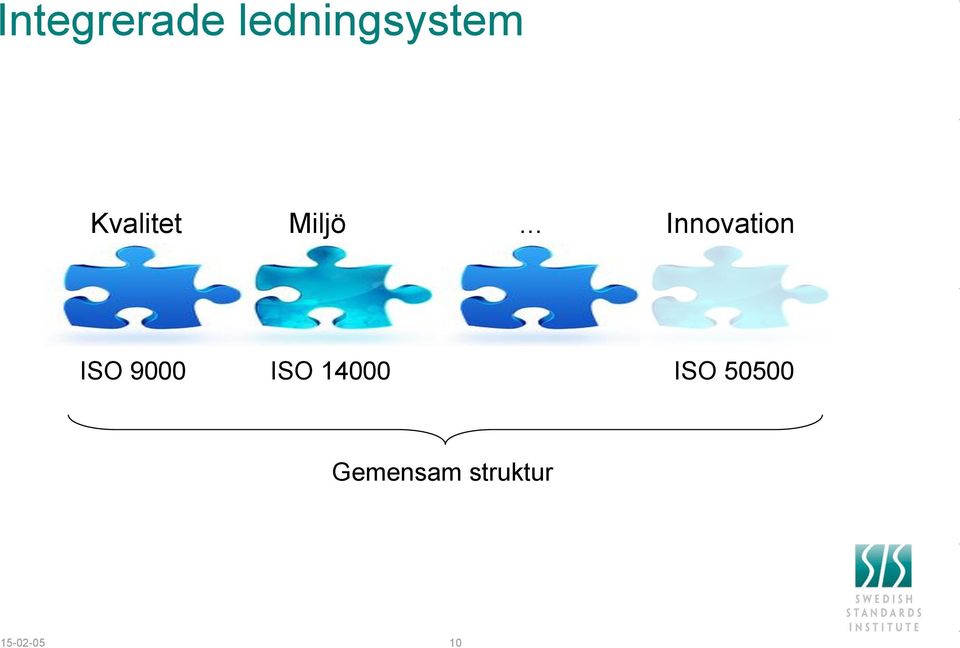 Integrerade ledningsystem

Kvalitet
Miljö
...
Innovation

ISO 9000
ISO 14000
ISO 50500

Gemensam struktur

SIS
SWEDISH STANDARDS INSTITUTE

15-02-05
10